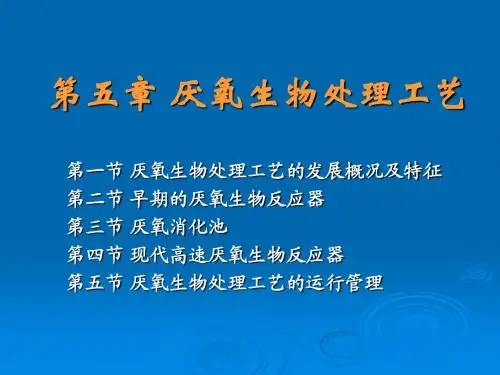 第五章 厌氧生物处理工艺

第一节 厌氧生物处理工艺的发展概况及特征
第二节 早期的厌氧生物反应器
第三节 厌氧消化池
第四节 现代高速厌氧生物反应器
第五节 厌氧生物处理工艺的运行管理